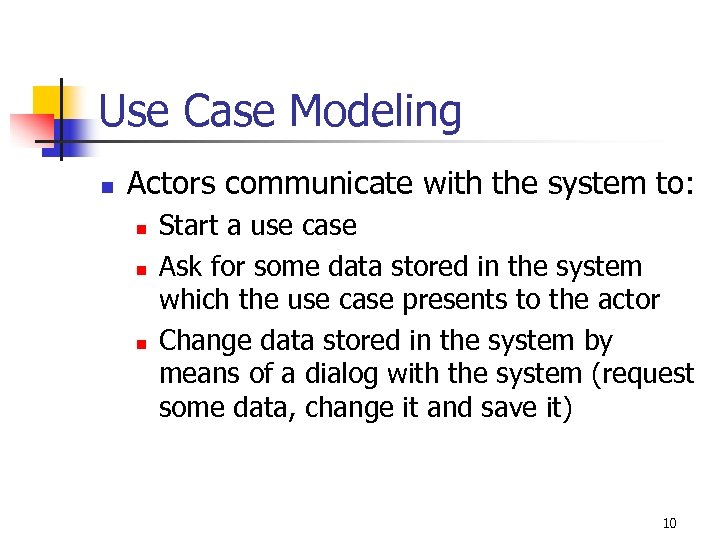 Use Case Modeling

- Actors communicate with the system to:
  - Start a use case
  - Ask for some data stored in the system which the use case presents to the actor
  - Change data stored in the system by means of a dialog with the system (request some data, change it and save it)

10